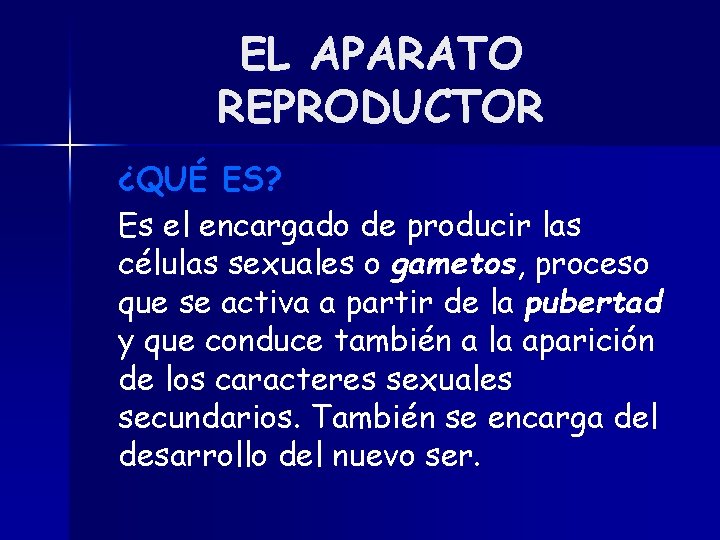 EL APARATO REPRODUCTOR

¿QUÉ ES?

Es el encargado de producir las células sexuales o gametos, proceso que se activa a partir de la pubertad y que conduce también a la aparición de los caracteres sexuales secundarios. También se encarga del desarrollo del nuevo ser.